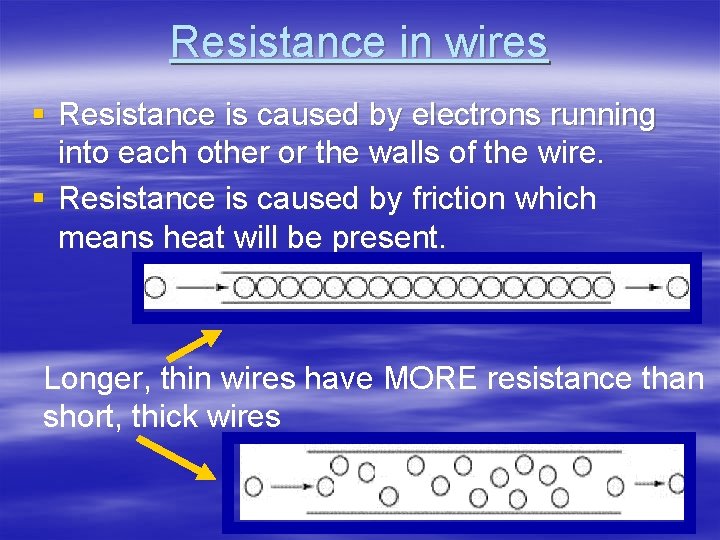 Resistance in wires

▪ Resistance is caused by electrons running into each other or the walls of the wire.
▪ Resistance is caused by friction which means heat will be present.

Longer, thin wires have MORE resistance than short, thick wires